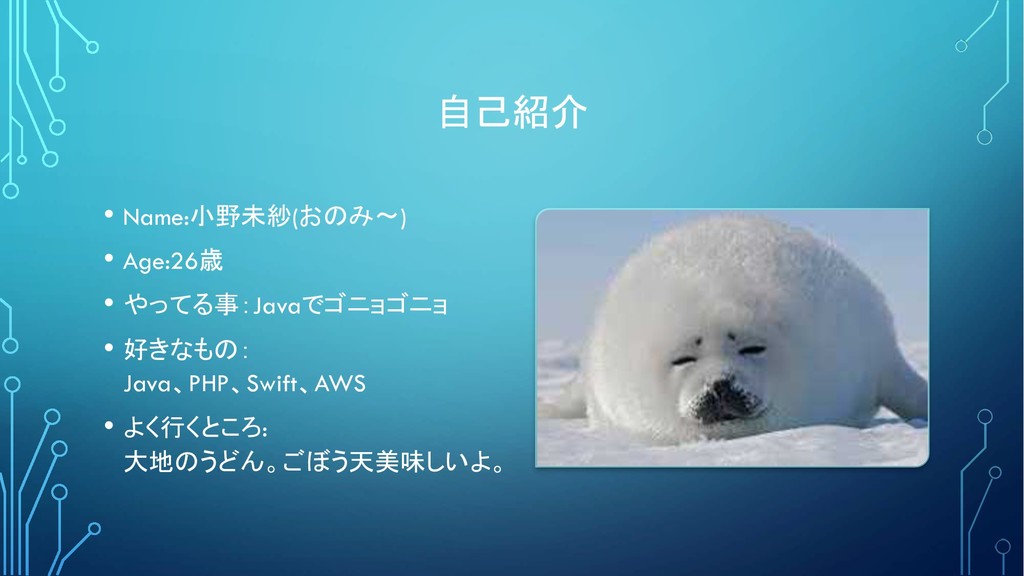 自己紹介

• Name:小野未紗(おのみ〜)
• Age:26歳
• やってる事 : Javaでゴニョゴニョ
• 好きなもの :
Java、PHP、Swift、AWS
• よく行くところ:
大地のうどん。ごぼう天美味しいよ。